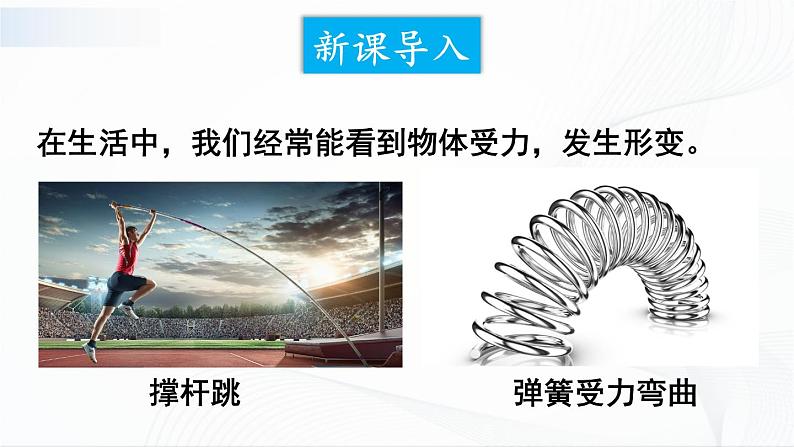 新课导入

在生活中，我们经常能看到物体受力，发生形变。

撑杆跳

弹簧受力弯曲